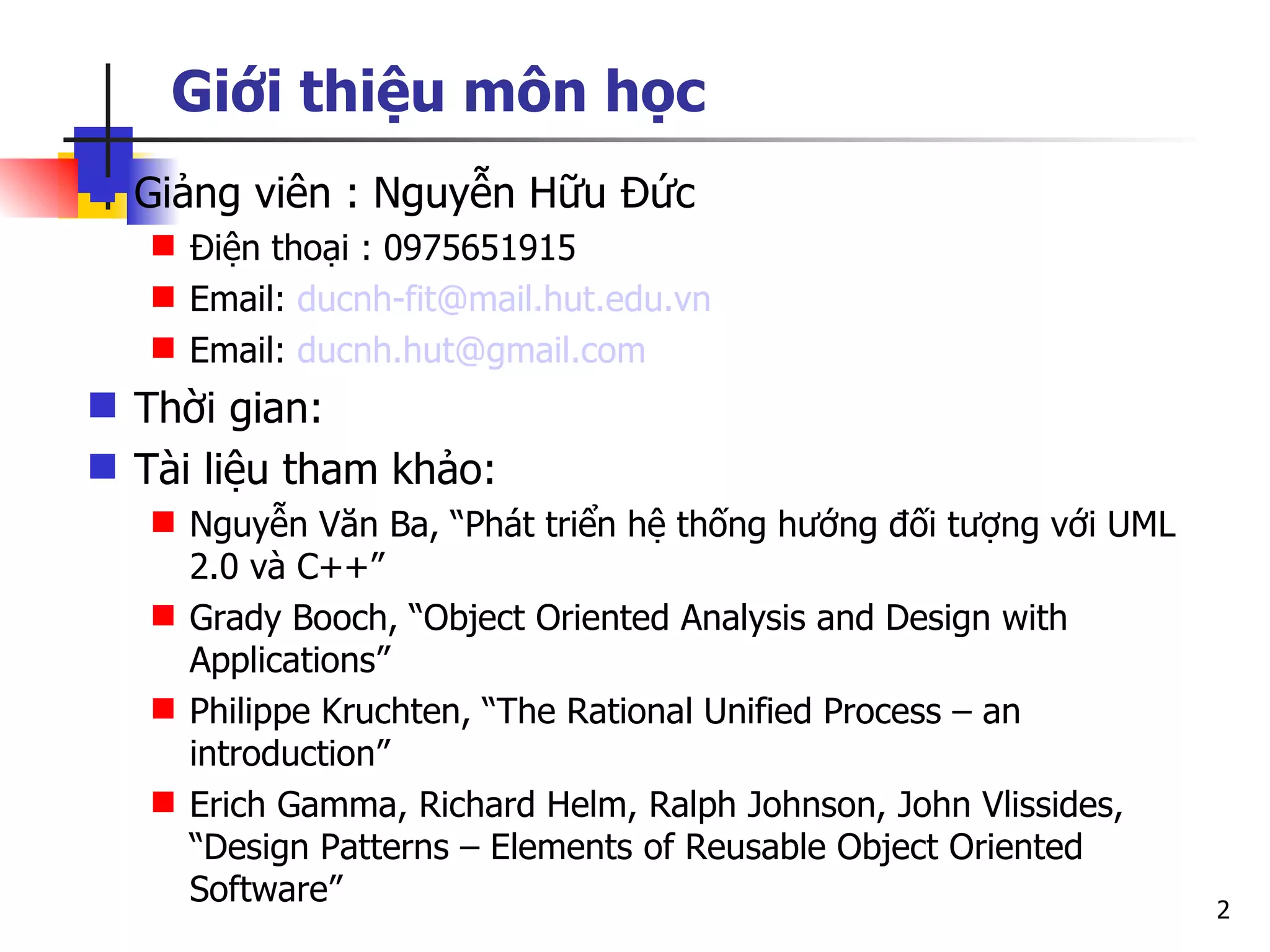 Giới thiệu môn học

Giảng viên : Nguyễn Hữu Đức

Điện thoại : 0975651915

Email: ducnh-fit@mail.hut.edu.vn

Email: ducnh.hut@gmail.com

Thời gian:

Tài liệu tham khảo:

Nguyễn Văn Ba, “Phát triển hệ thống hướng đối tượng với UML 2.0 và C++”

Grady Booch, “Object Oriented Analysis and Design with Applications”

Philippe Kruchten, “The Rational Unified Process – an introduction”

Erich Gamma, Richard Helm, Ralph Johnson, John Vlissides, “Design Patterns – Elements of Reusable Object Oriented Software”

2